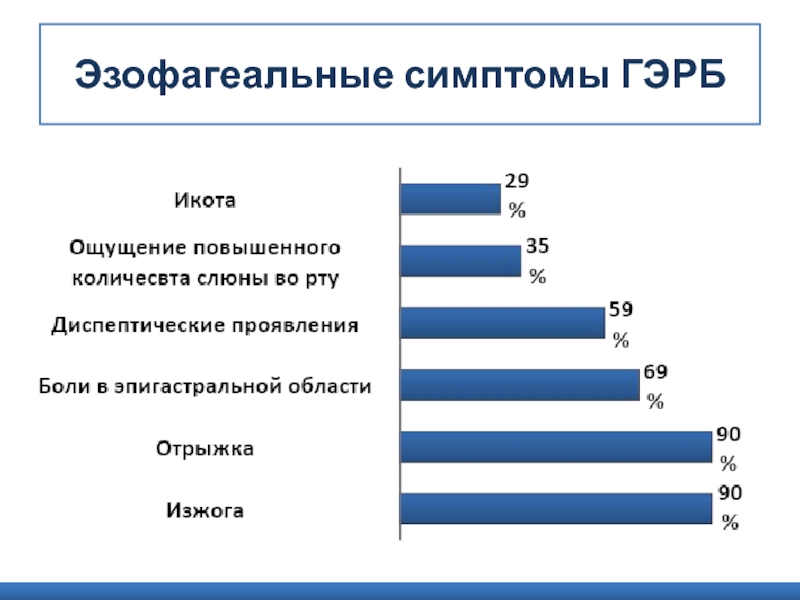 Эзофагеальные симптомы ГЭРБ

Икота 29 %

Ощущение повышенного количесвта слюны во рту 35 %

Диспептические проявления 59 %

Боли в эпигастральной области 69 %

Отрыжка 90 %

Изжога 90 %